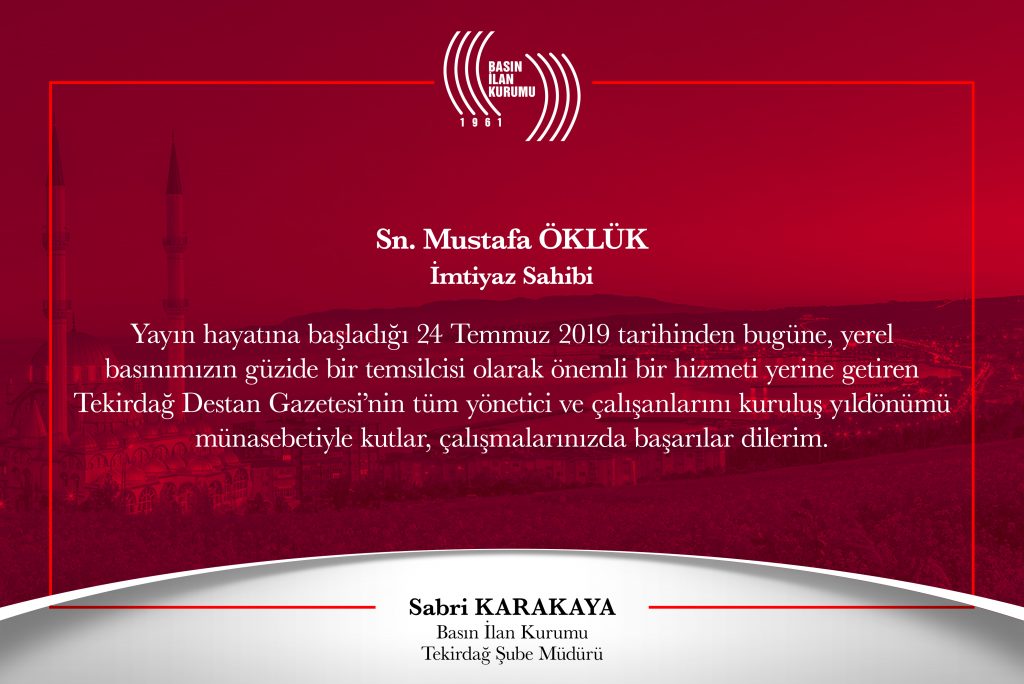 BASIN İLAN KURUMU
1961

Sn. Mustafa ÖKLÜK
İmtiyaz Sahibi

Yayın hayatına başladığı 24 Temmuz 2019 tarihinden bugüne, yerel basınımızın güzide bir temsilcisi olarak önemli bir hizmeti yerine getiren Tekirdağ Destan Gazetesi'nin tüm yönetici ve çalışanlarını kuruluş yıldönümü münasebetiyle kutlar, çalışmalarınızda başarılar dilerim.

Sabri KARAKAYA
Basın İlan Kurumu
Tekirdağ Şube Müdürü